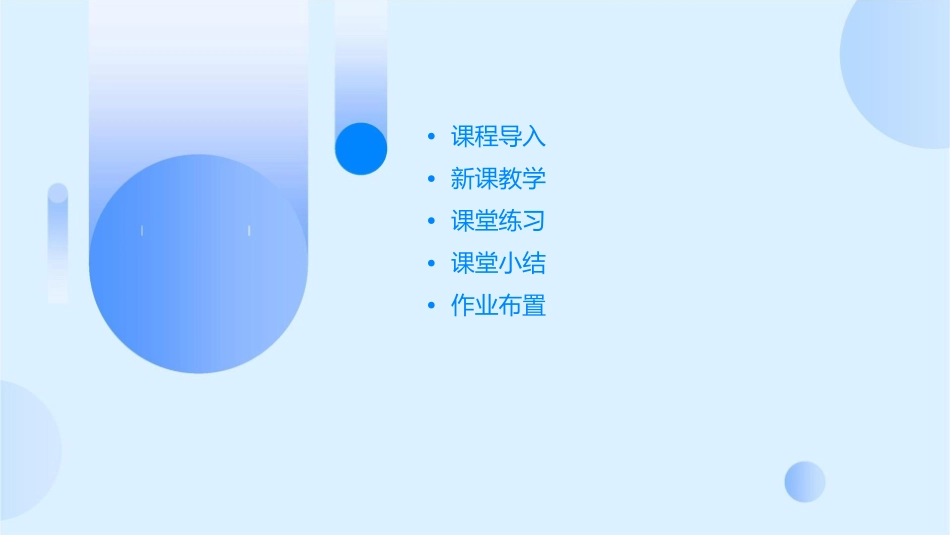 • 课程导入
• 新课教学
• 课堂练习
• 课堂小结
• 作业布置